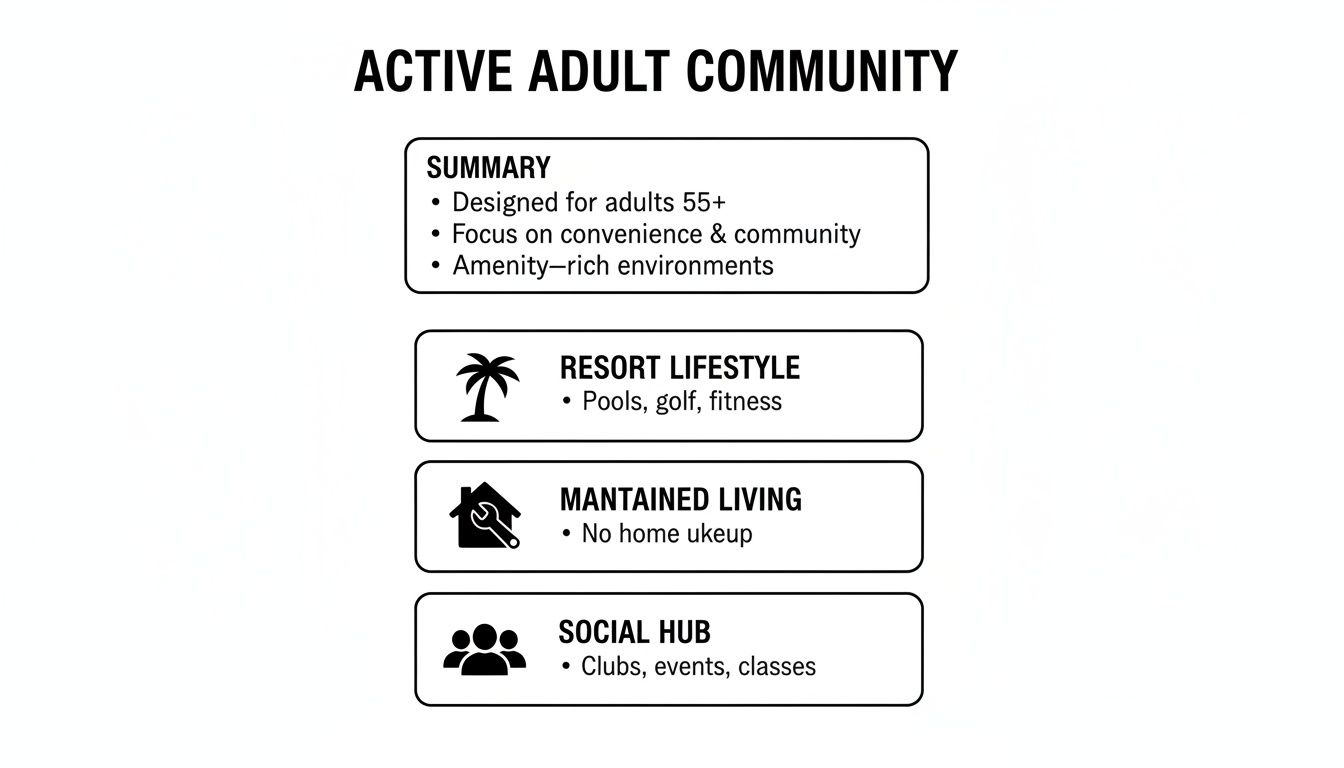 ACTIVE ADULT COMMUNITY

SUMMARY
• Designed for adults 55+
• Focus on convenience & community
• Amenity—rich environments

RESORT LIFESTYLE
• Pools, golf, fitness

MANTAINED LIVING
• No home ukeup

SOCIAL HUB
• Clubs, events, classes